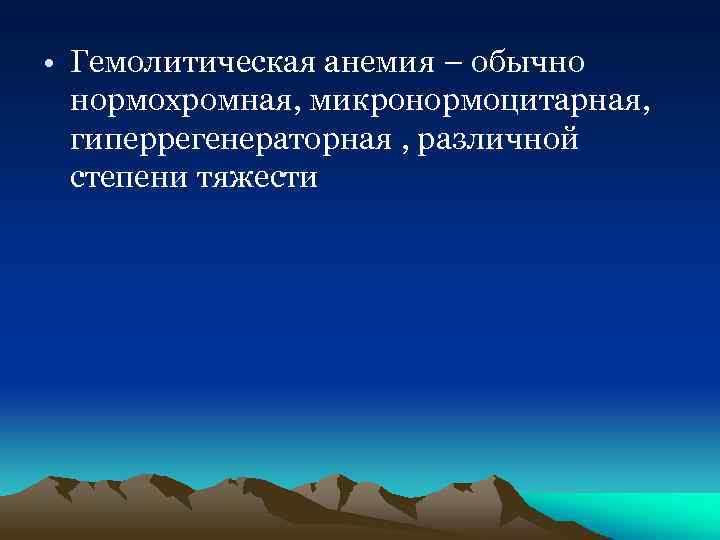 • Гемолитическая анемия – обычно нормохромная, микронормоцитарная, гиперрегенераторная , различной степени тяжести